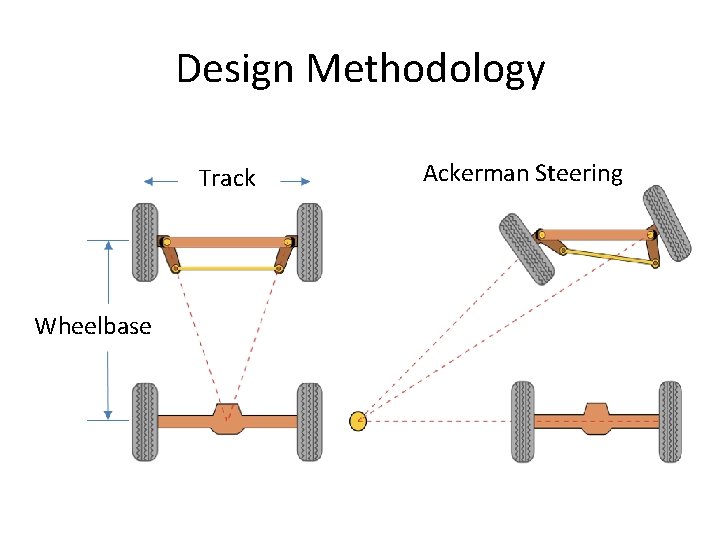 Design Methodology

Track

Ackerman Steering

Wheelbase